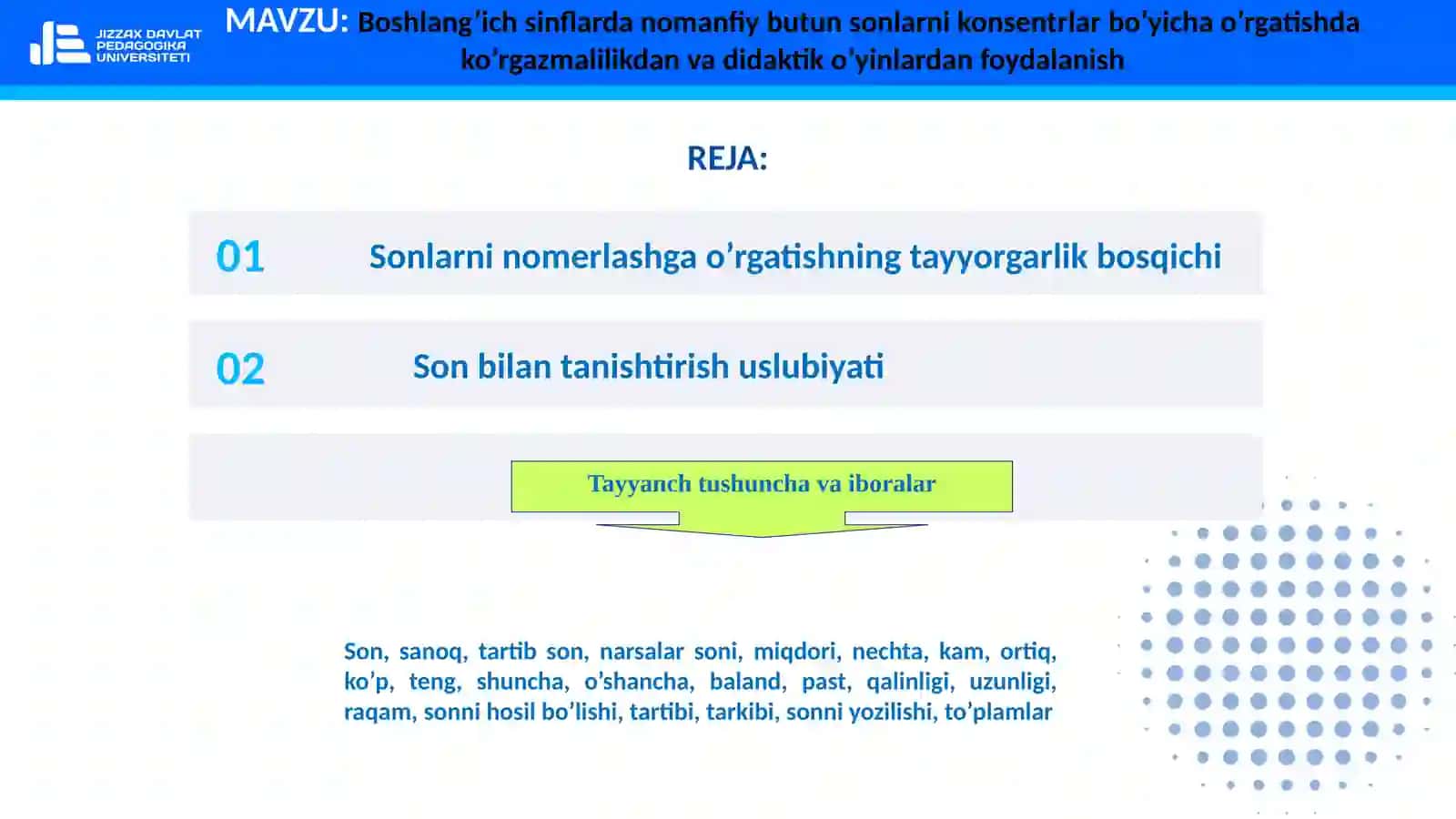 JIZZAX DAVLAT PEDAGOGIKA UNIVERSITETI

MAVZU: Boshlang’ich sinflarda nomanfiy butun sonlarni konsentrlar bo’yicha o’rgatishda ko’rgazmalilikdan va didaktik o’yinlardan foydalanish

REJA:

01 Sonlarni nomerlashga o’rgatishning tayyorgarlik bosqichi

02 Son bilan tanishtirish uslubiyati

Tayyanch tushuncha va iboralar

Son, sanoq, tartib son, narsalar soni, miqdori, nechta, kam, ortiq, ko’p, teng, shuncha, o’shancha, baland, past, qalinligi, uzunligi, raqam, sonni hosil bo’lishi, tartibi, tarkibi, sonni yozilishi, to’plamlar